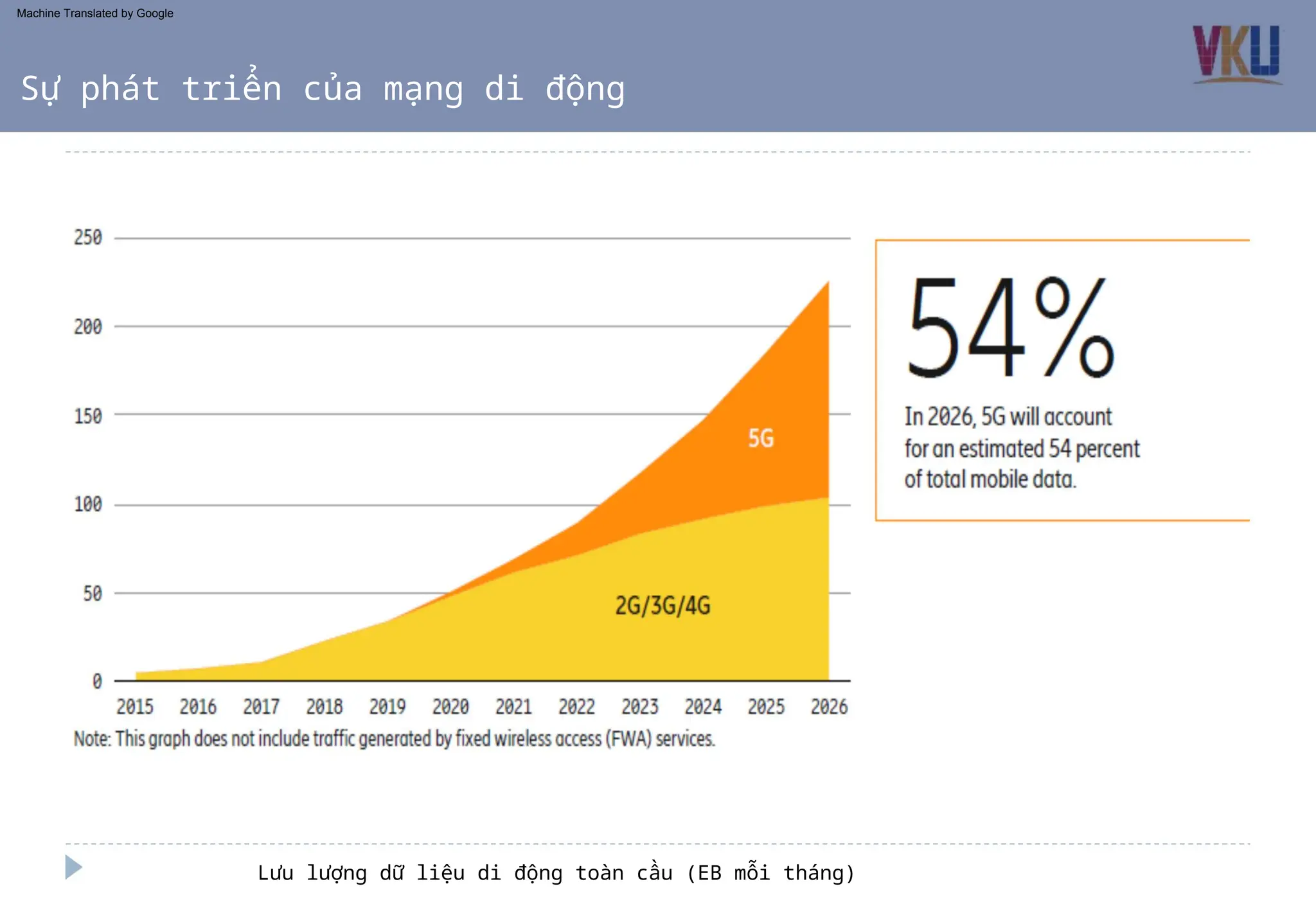 Machine Translated by Google

VKU

Sự phát triển của mạng di động

250
200
150
100
50
0

5G

2G/3G/4G

2015 2016 2017 2018 2019 2020 2021 2022 2023 2024 2025 2026

Note: This graph does not include traffic generated by fixed wireless access (FWA) services.

54%

In 2026, 5G will account for an estimated 54 percent of total mobile data.

Lưu lượng dữ liệu di động toàn cầu (EB mỗi tháng)